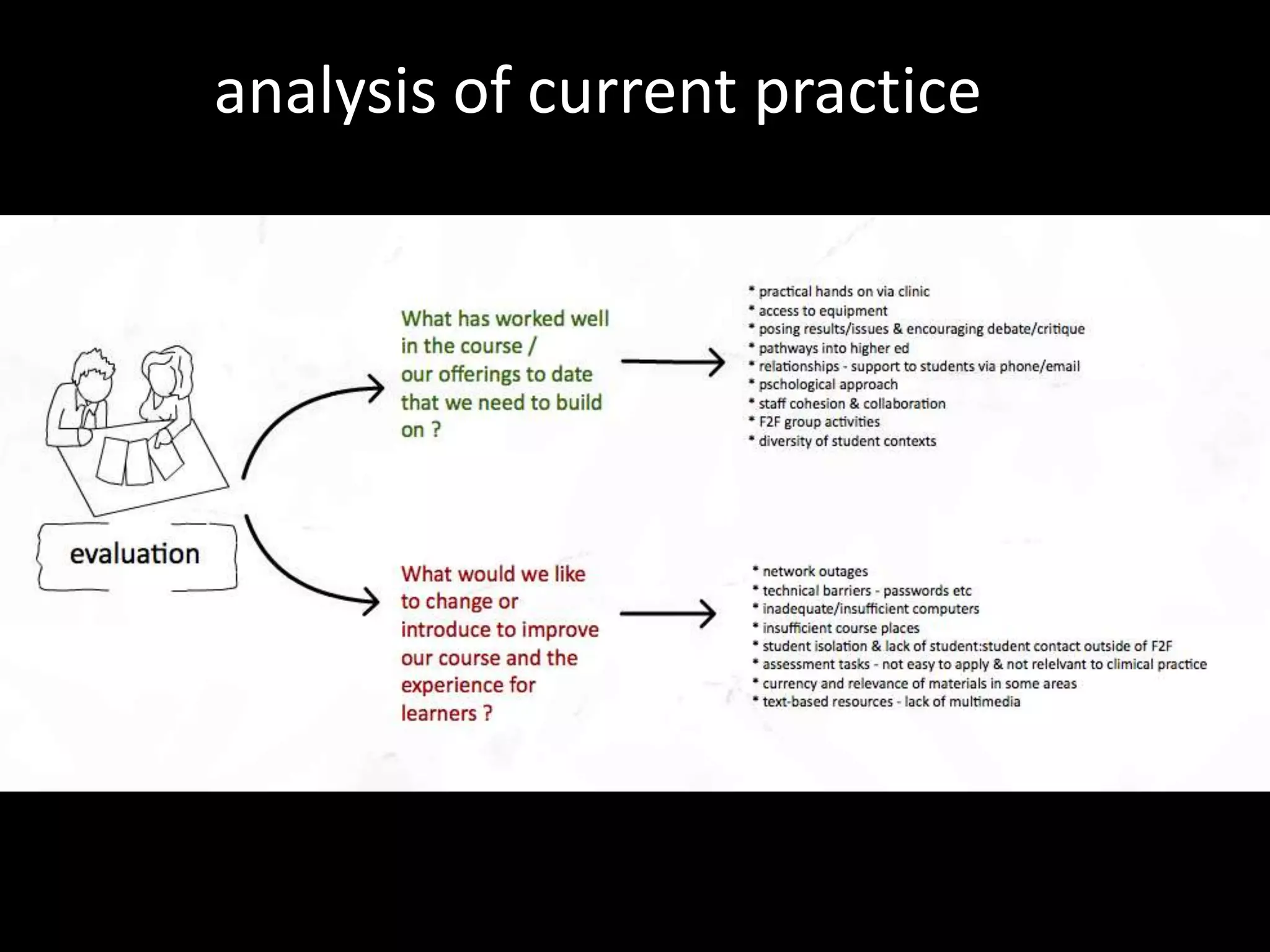 analysis of current practice

evaluation

What has worked well in the course / our offerings to date that we need to build on ?

* practical hands on via clinic
* access to equipment
* posing results/issues & encouraging debate/critique
* pathways into higher ed
* relationships - support to students via phone/email
* pschological approach
* staff cohesion & collaboration
* F2F group activities
* diversity of student contexts

What would we like to change or introduce to improve our course and the experience for learners ?

* network outages
* technical barriers - passwords etc
* inadequate/insufficient computers
* insufficient course places
* student isolation & lack of student:student contact outside of F2F
* assessment tasks - not easy to apply & not relelvant to climical practice
* currency and relevance of materials in some areas
* text-based resources - lack of multimedia